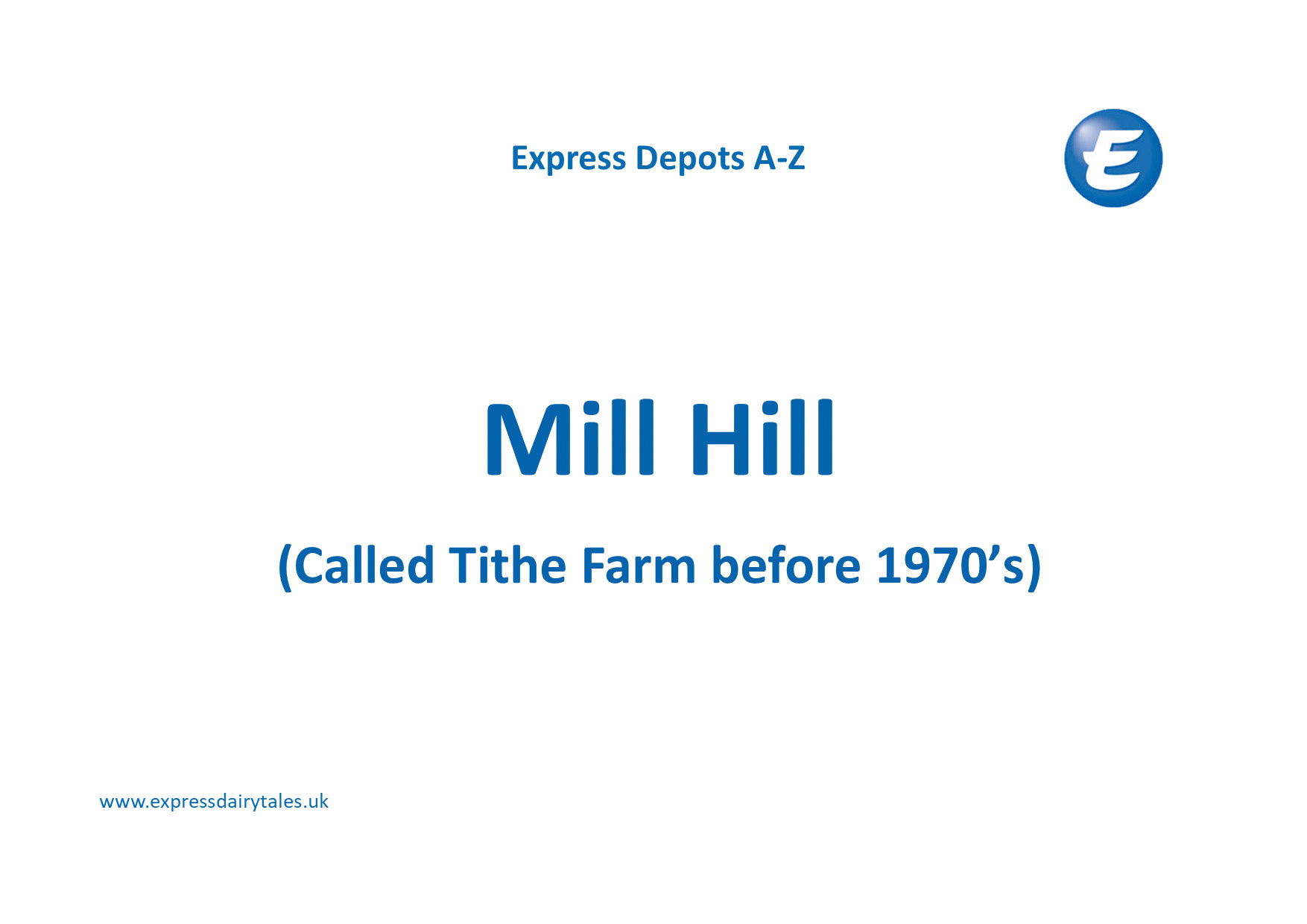 Express Depots A-Z

E

Mill Hill

(Called Tithe Farm before 1970’s)

www.expressdairytales.uk